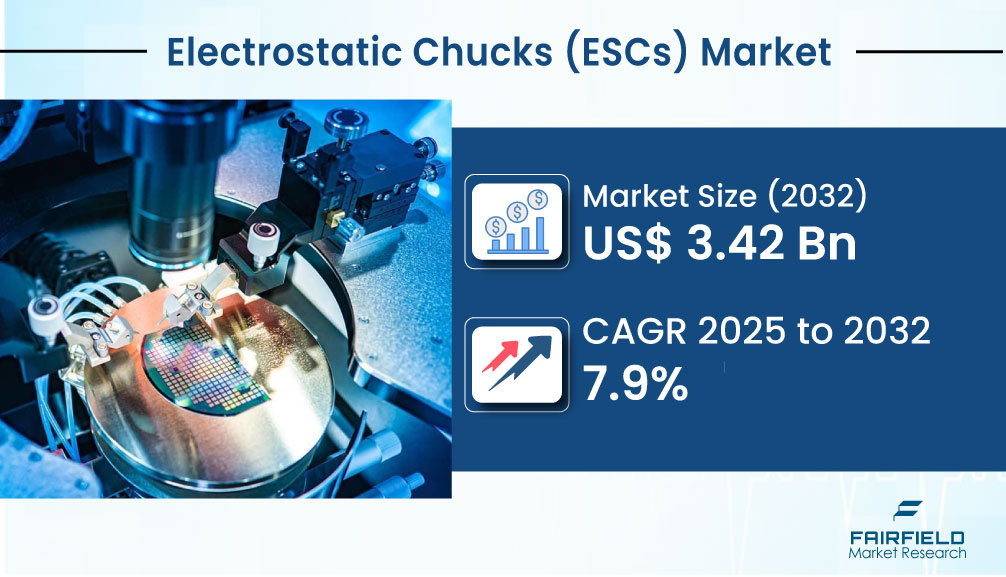 Electrostatic Chucks (ESCs) Market

Market Size (2032)
US$ 3.42 Bn

CAGR 2025 to 2032
7.9%

FAIRFIELD
Market Research